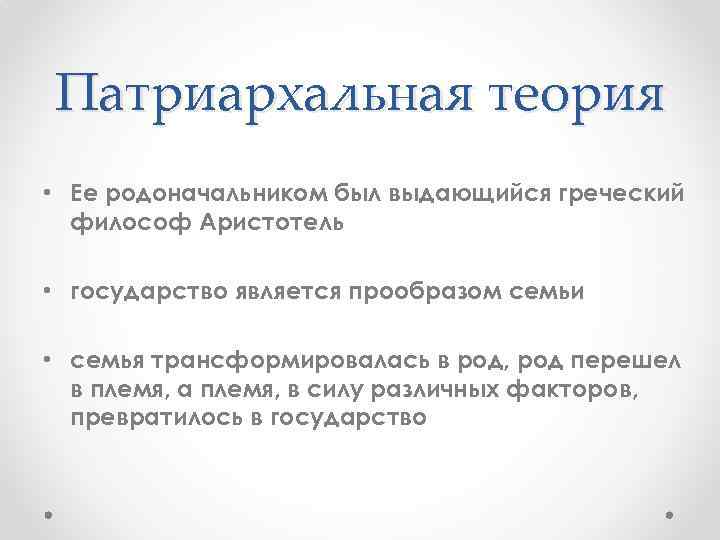 Патриархальная теория

• Ее родоначальником был выдающийся греческий философ Аристотель

• государство является прообразом семьи

• семья трансформировалась в род, род перешел в племя, а племя, в силу различных факторов, превратилось в государство